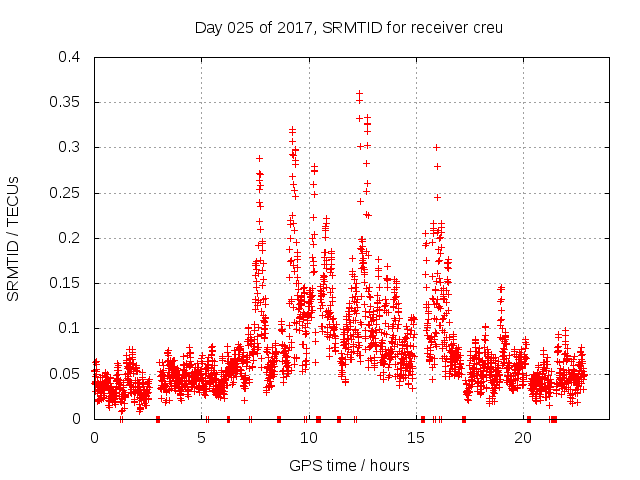 Day 025 of 2017, SRMTID for receiver creu

SRMTID / TECUs

0.4
0.35
0.3
0.25
0.2
0.15
0.1
0.05
0

0
5
10
15
20

GPS time / hours